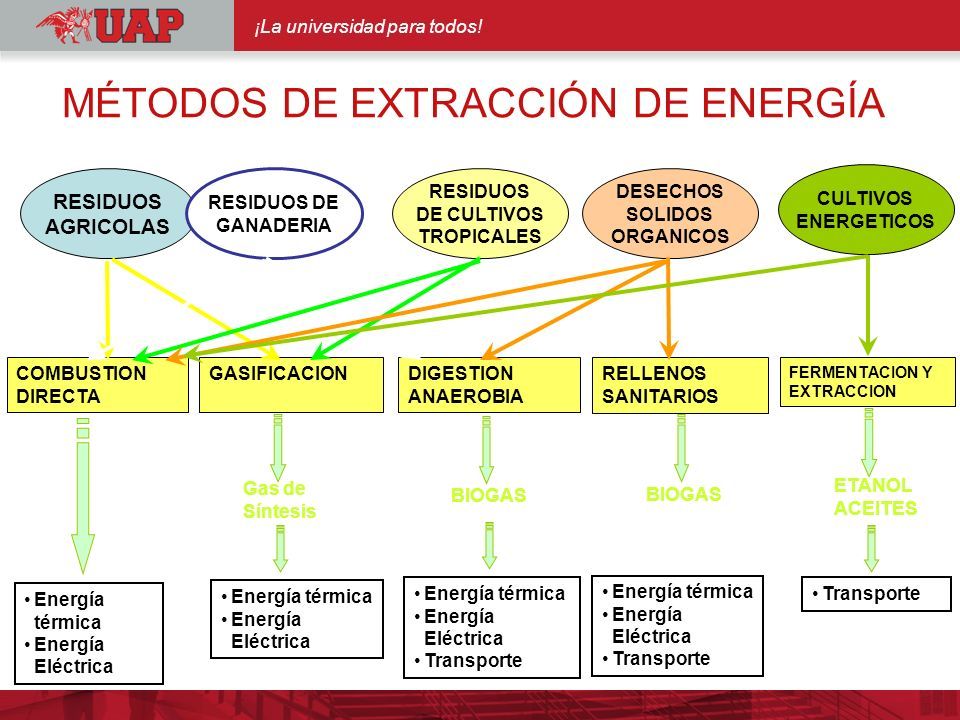 UAP

¡La universidad para todos!

MÉTODOS DE EXTRACCIÓN DE ENERGÍA

RESIDUOS AGRICOLAS

RESIDUOS DE GANADERIA

RESIDUOS DE CULTIVOS TROPICALES

DESECHOS SOLIDOS ORGANICOS

CULTIVOS ENERGETICOS

COMBUSTION DIRECTA

GASIFICACION

DIGESTION ANAEROBIA

RELLENOS SANITARIOS

FERMENTACION Y EXTRACCION

Gas de Síntesis

BIOGAS

BIOGAS

ETANOL ACEITES

• Energía térmica
• Energía Eléctrica

• Energía térmica
• Energía Eléctrica

• Energía térmica
• Energía Eléctrica
• Transporte

• Energía térmica
• Energía Eléctrica
• Transporte

• Transporte